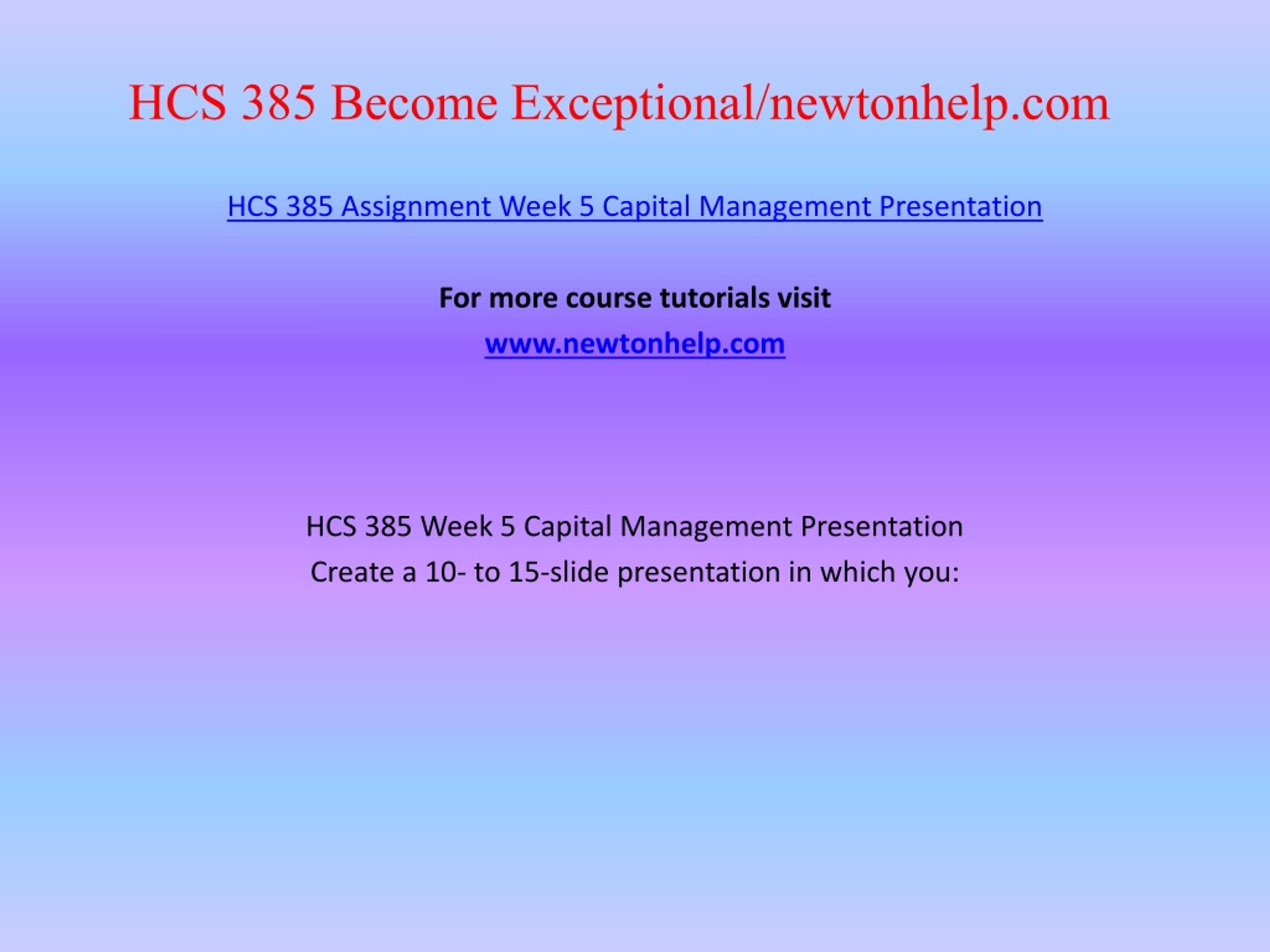 HCS 385 Become Exceptional/newtonhelp.com

HCS 385 Assignment Week 5 Capital Management Presentation

For more course tutorials visit

www.newtonhelp.com

HCS 385 Week 5 Capital Management Presentation

Create a 10- to 15-slide presentation in which you: